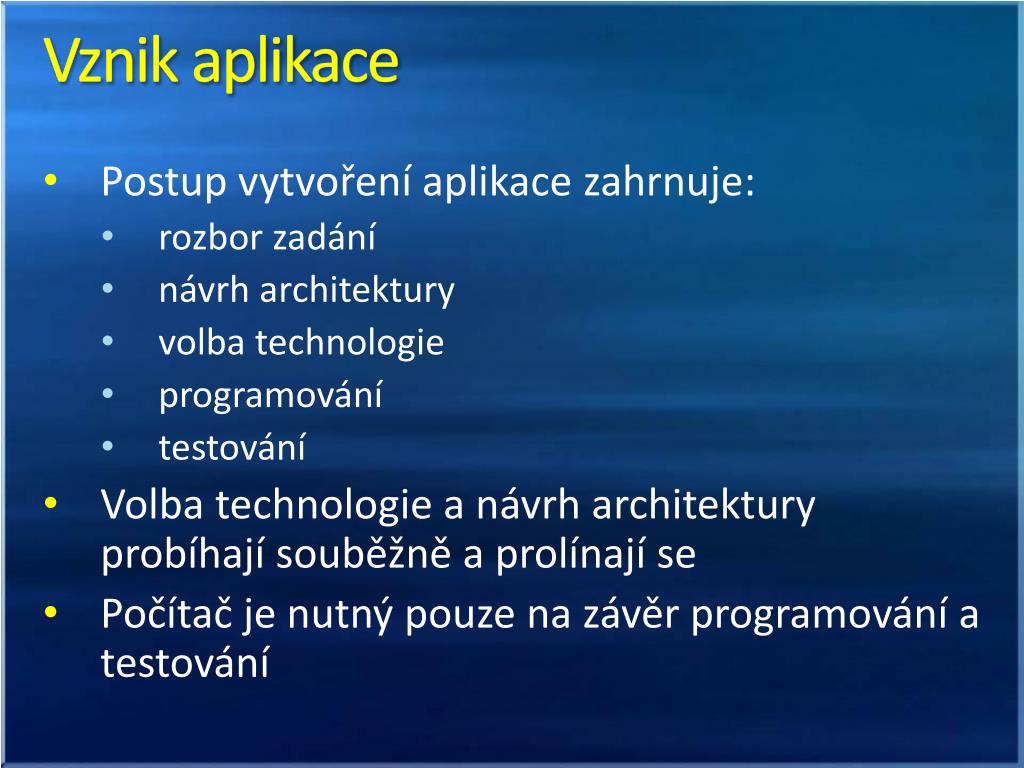 Vznik aplikace

• Postup vytvoření aplikace zahrnuje:
  • rozbor zadání
  • návrh architektury
  • volba technologie
  • programování
  • testování
• Volba technologie a návrh architektury probíhají souběžně a prolínají se
• Počítač je nutný pouze na závěr programování a testování